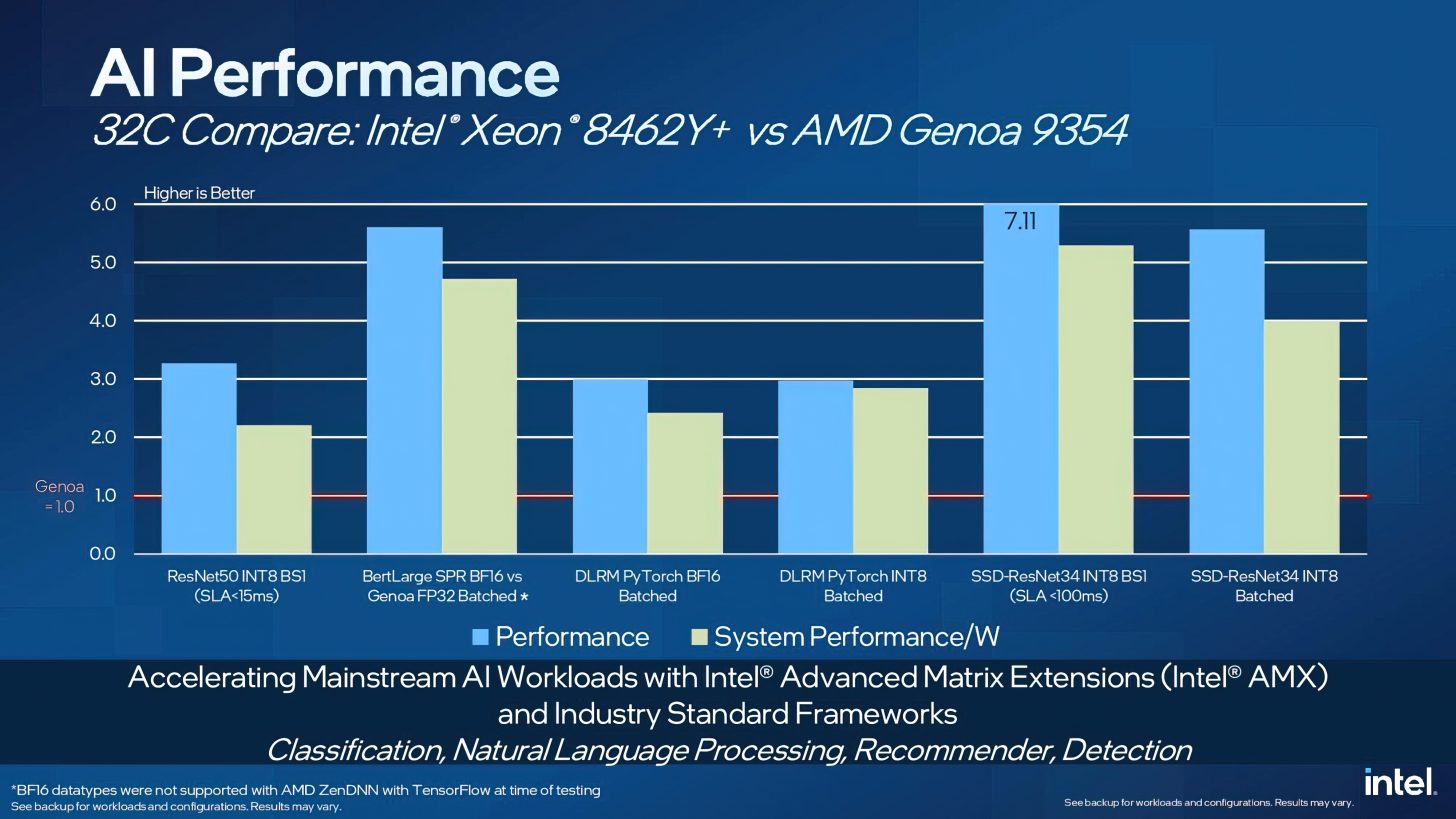 AI Performance
32C Compare: Intel® Xeon® 8462Y+ vs AMD Genoa 9354

Higher is Better

6.0
5.0
4.0
3.0
2.0
Genoa = 1.0 1.0
0.0

7.11

ResNet50 INT8 BS1 (SLA<15ms)
BertLarge SPR BF16 vs Genoa FP32 Batched *
DLRM PyTorch BF16 Batched
DLRM PyTorch INT8 Batched
SSD-ResNet34 INT8 BS1 (SLA <100ms)
SSD-ResNet34 INT8 Batched

Performance System Performance/W

Accelerating Mainstream AI Workloads with Intel® Advanced Matrix Extensions (Intel® AMX) and Industry Standard Frameworks
Classification, Natural Language Processing, Recommender, Detection

*BF16 datatypes were not supported with AMD ZenDNN with TensorFlow at time of testing
See backup for workloads and configurations. Results may vary.

See backup for workloads and configurations. Results may vary.

intel.